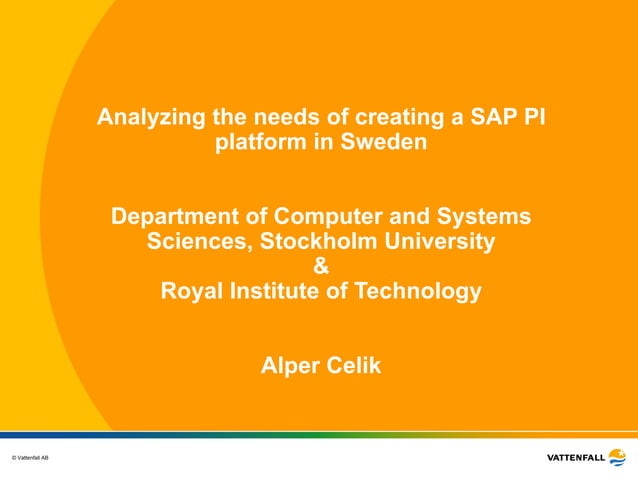 Analyzing the needs of creating a SAP PI platform in Sweden

Department of Computer and Systems Sciences, Stockholm University
&
Royal Institute of Technology

Alper Celik

© Vattenfall AB

VATTENFALL